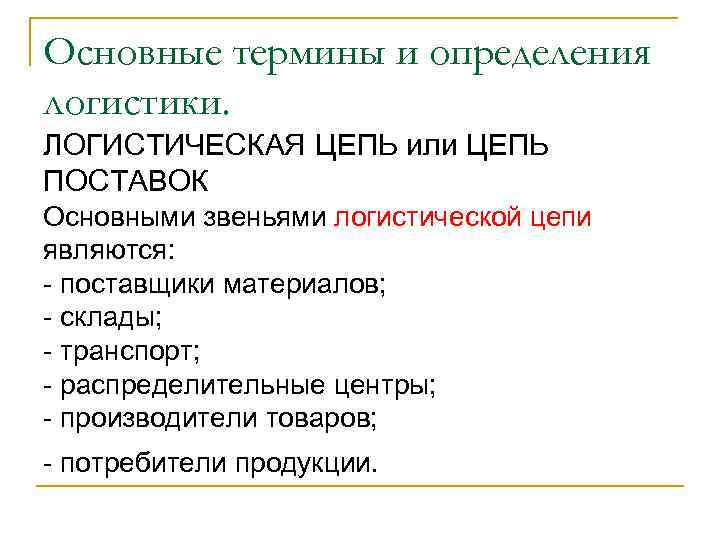 Основные термины и определения логистики.

ЛОГИСТИЧЕСКАЯ ЦЕПЬ или ЦЕПЬ ПОСТАВОК

Основными звеньями логистической цепи являются:
- поставщики материалов;
- склады;
- транспорт;
- распределительные центры;
- производители товаров;
- потребители продукции.